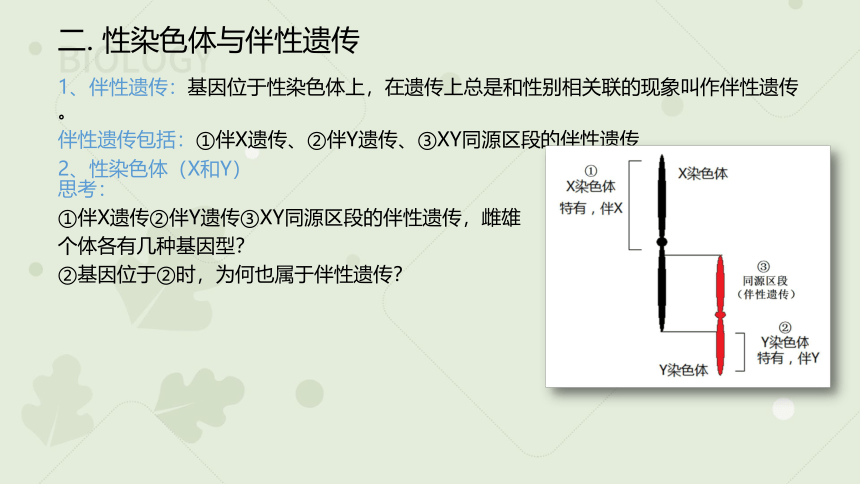 二. 性染色体与伴性遗传

BIOLOGY

1、伴性遗传：基因位于性染色体上，在遗传上总是和性别相关联的现象叫作伴性遗传。

伴性遗传包括：①伴X遗传、②伴Y遗传、③XY同源区段的伴性遗传

2、性染色体（X和Y）

思考：

①伴X遗传②伴Y遗传③XY同源区段的伴性遗传，雌雄个体各有几种基因型？

②基因位于②时，为何也属于伴性遗传？

①
X染色体
特有，伴X

X染色体

③
同源区段
（伴性遗传）

②
Y染色体
特有，伴Y

Y染色体